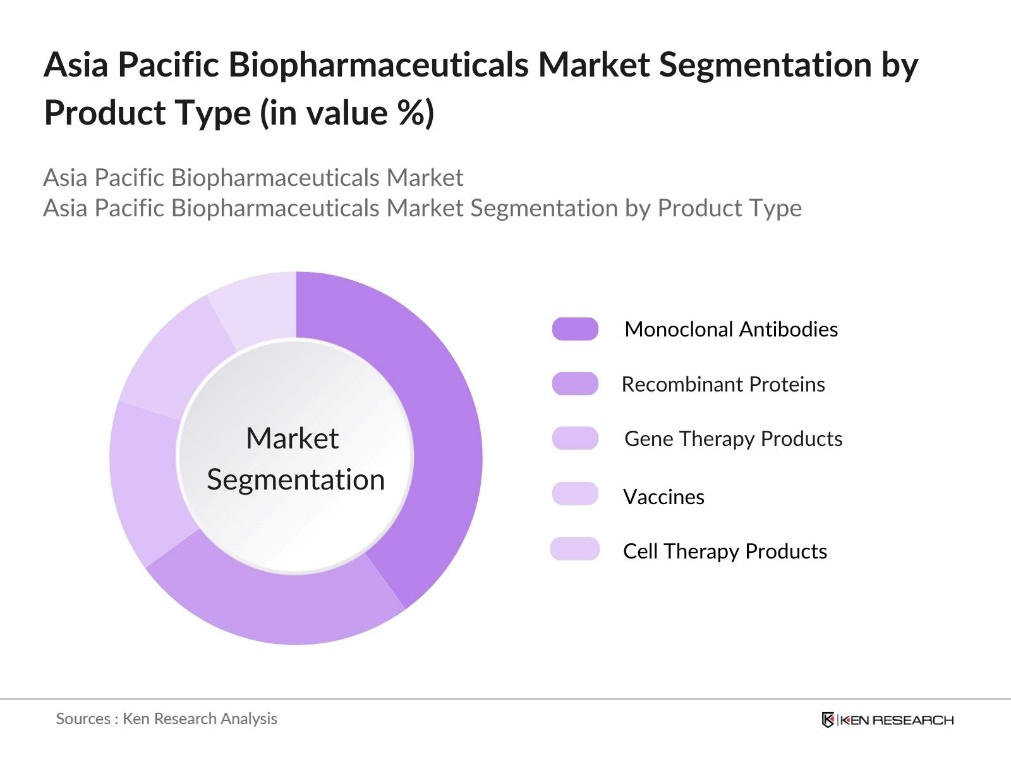 Asia Pacific Biopharmaceuticals Market Segmentation by Product Type (in value %)

Asia Pacific Biopharmaceuticals Market
Asia Pacific Biopharmaceuticals Market Segmentation by Product Type

Market Segmentation

Monoclonal Antibodies
Recombinant Proteins
Gene Therapy Products
Vaccines
Cell Therapy Products

Sources : Ken Research Analysis

KEN RESEARCH